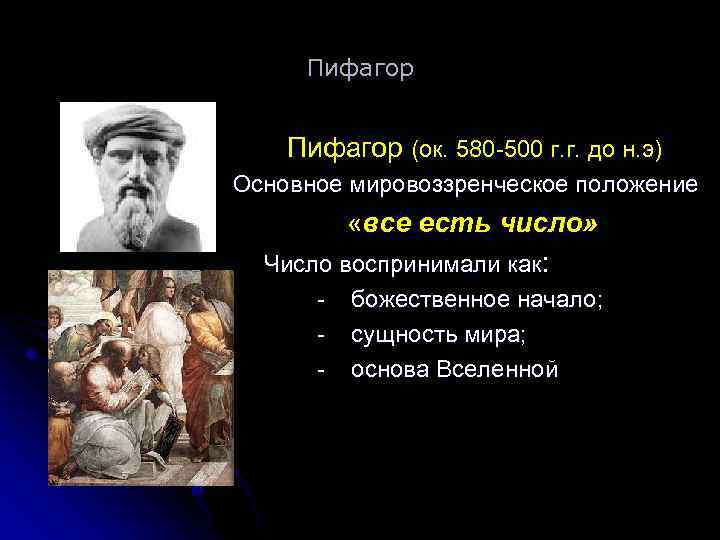 Пифагор

Пифагор (ок. 580-500 г.г. до н.э)

Основное мировоззренческое положение

«все есть число»

Число воспринимали как:

- божественное начало;
- сущность мира;
- основа Вселенной